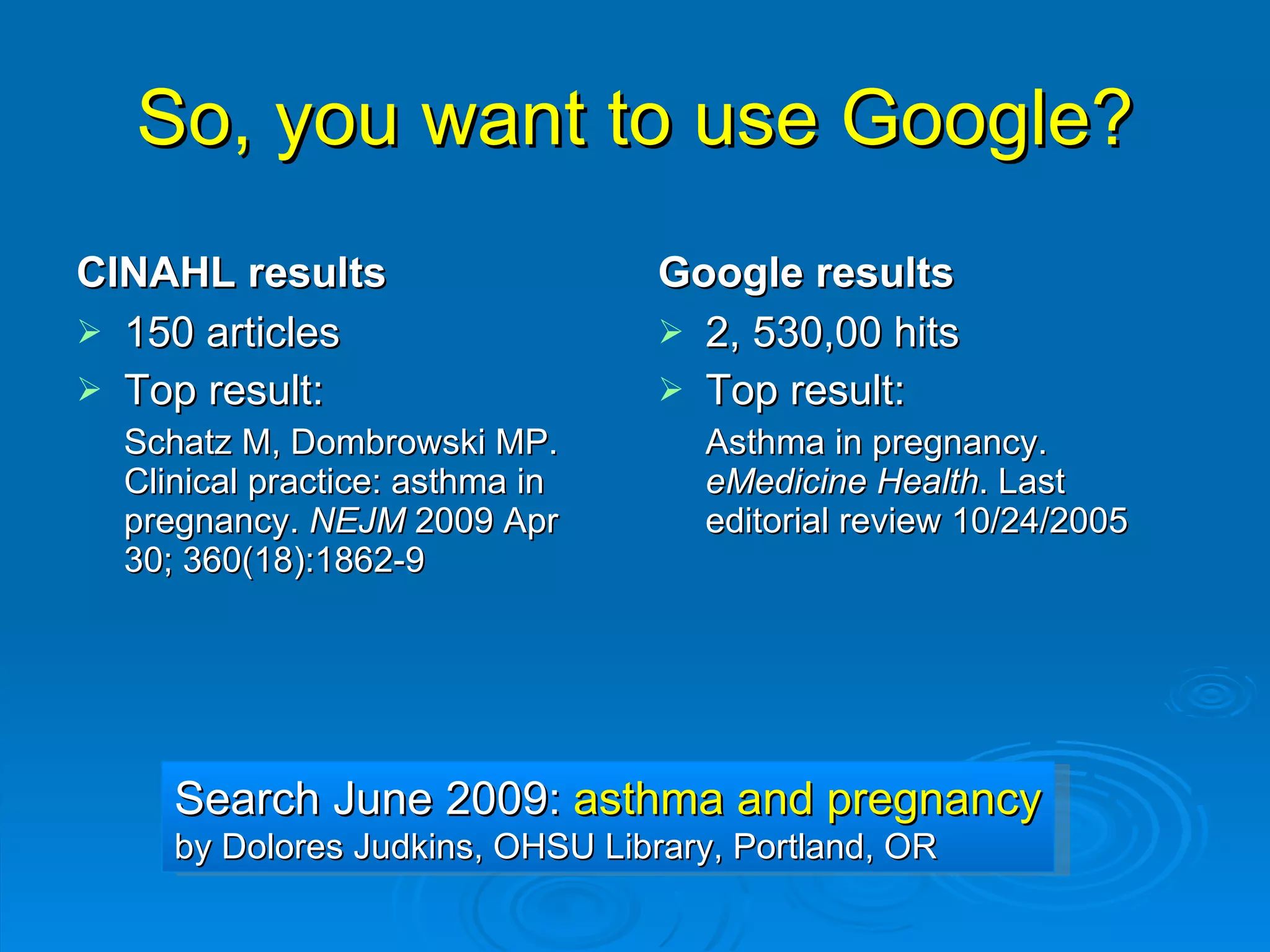 So, you want to use Google?

CINAHL results

➢ 150 articles

➢ Top result:

Schatz M, Dombrowski MP. Clinical practice: asthma in pregnancy. NEJM 2009 Apr 30; 360(18):1862-9

Google results

➢ 2, 530,00 hits

➢ Top result:

Asthma in pregnancy. eMedicine Health. Last editorial review 10/24/2005

Search June 2009: asthma and pregnancy
by Dolores Judkins, OHSU Library, Portland, OR